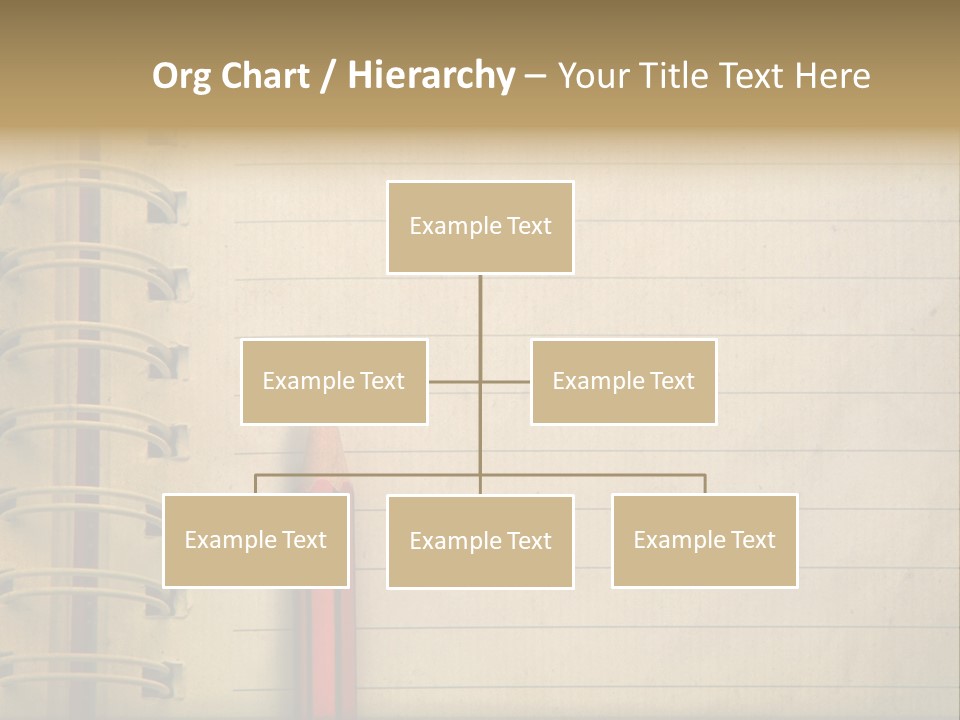 Org Chart / Hierarchy – Your Title Text Here

Example Text

Example Text

Example Text

Example Text

Example Text

Example Text